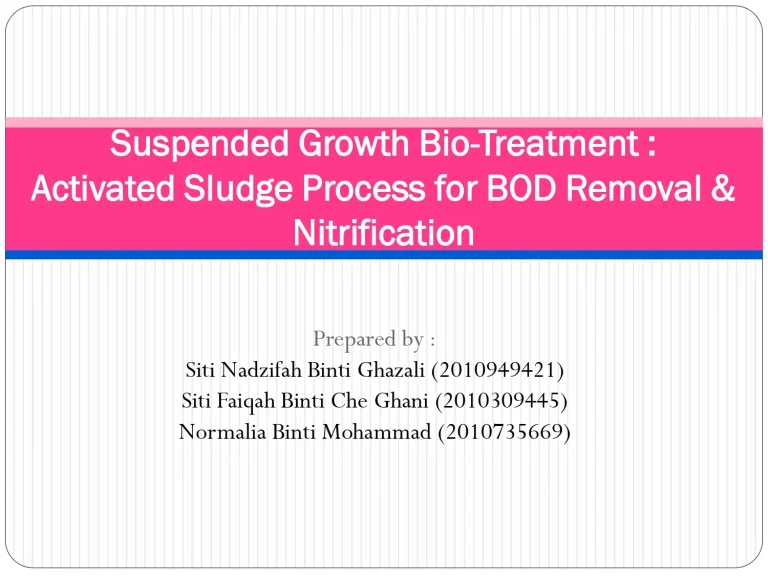 Suspended Growth Bio-Treatment : Activated Sludge Process for BOD Removal & Nitrification

Prepared by :
Siti Nadzifah Binti Ghazali (2010949421)
Siti Faiqah Binti Che Ghani (2010309445)
Normalia Binti Mohammad (2010735669)